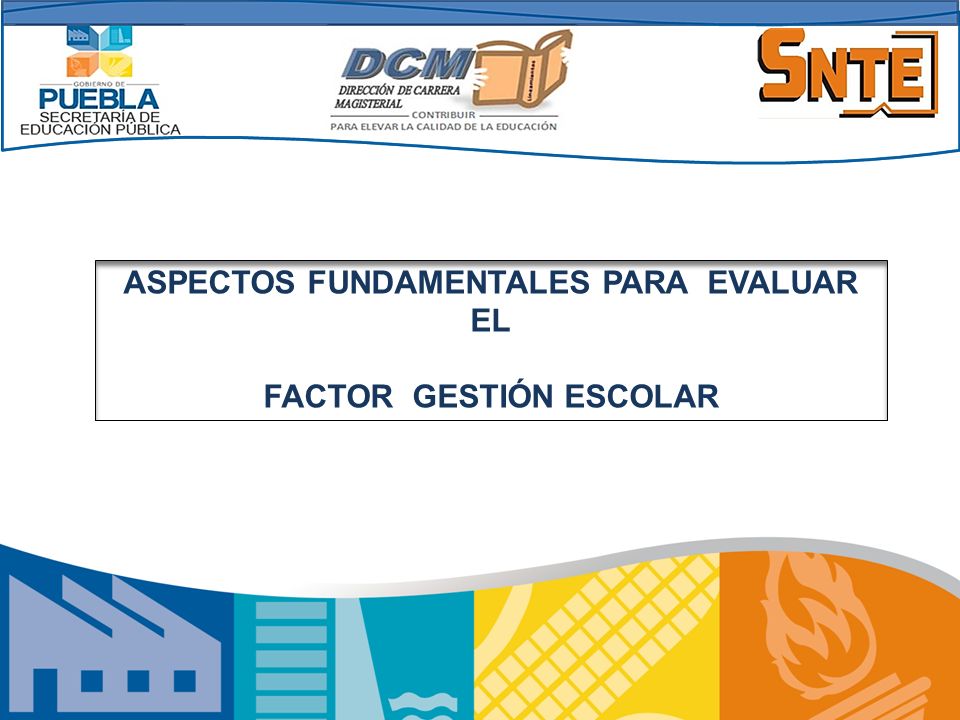 GOBIERNO DE
PUEBLA
SECRETARÍA DE
EDUCACIÓN PÚBLICA

DCM
DIRECCIÓN DE CARRERA MAGISTERIAL
Lineamientos
CONTRIBUIR
PARA ELEVAR LA CALIDAD DE LA EDUCACIÓN

SNTE

ASPECTOS FUNDAMENTALES PARA EVALUAR EL

FACTOR GESTIÓN ESCOLAR